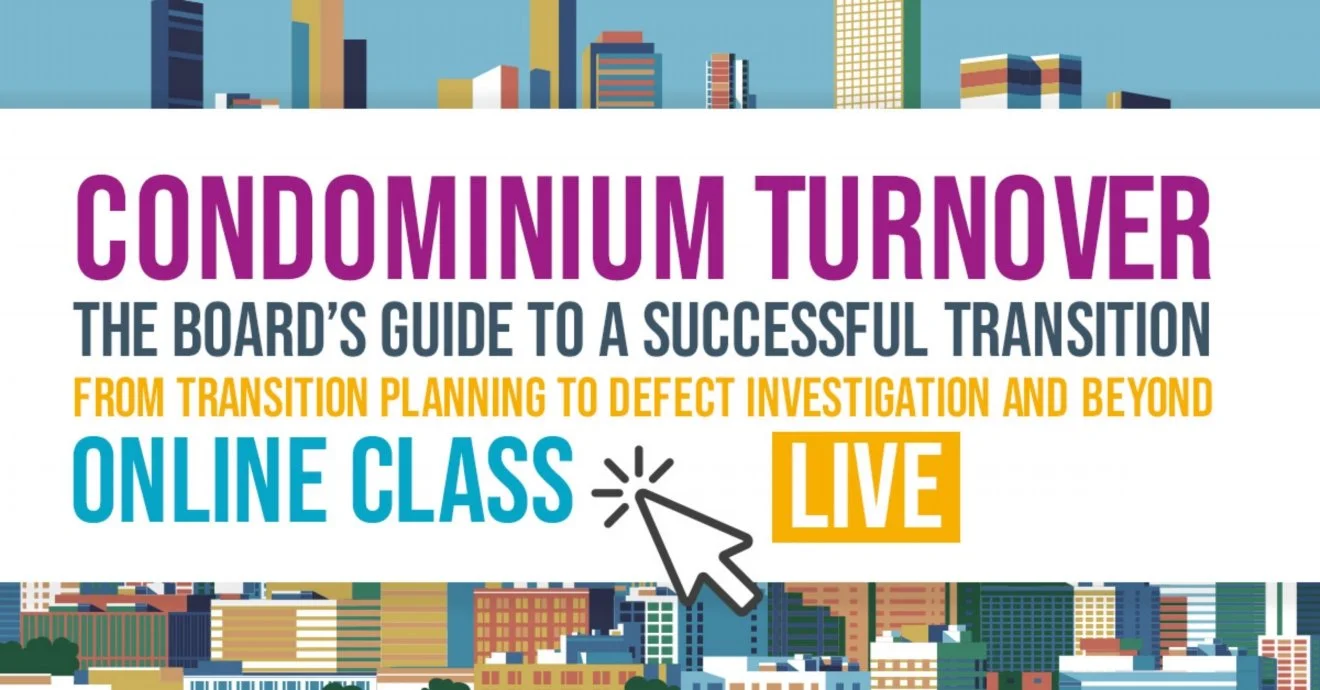 CONDOMINIUM TURNOVER
THE BOARD'S GUIDE TO A SUCCESSFUL TRANSITION
FROM TRANSITION PLANNING TO DEFECT INVESTIGATION AND BEYOND
ONLINE CLASS LIVE